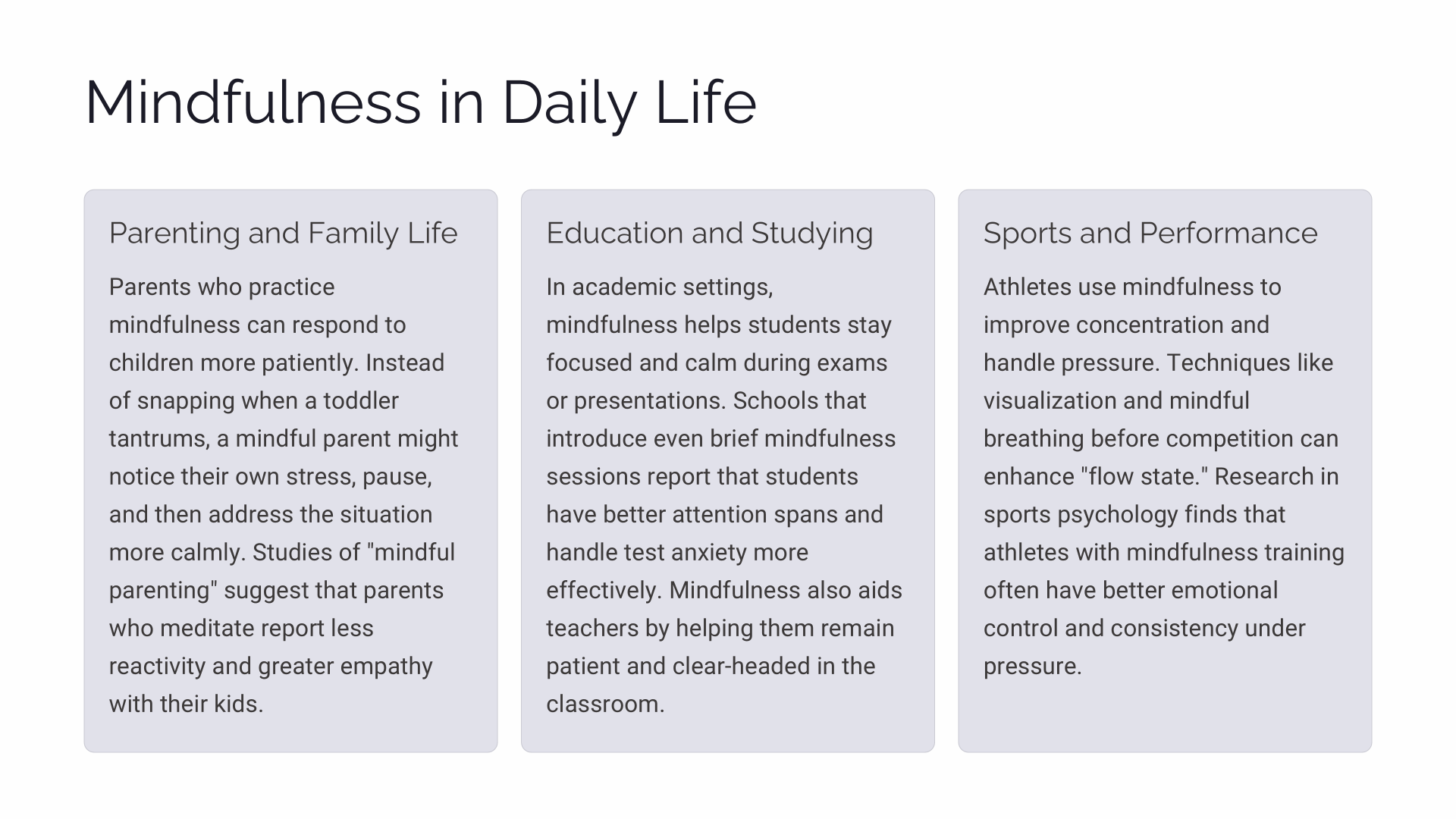 Mindfulness in Daily Life

Parenting and Family Life

Parents who practice mindfulness can respond to children more patiently. Instead of snapping when a toddler tantrums, a mindful parent might notice their own stress, pause, and then address the situation more calmly. Studies of "mindful parenting" suggest that parents who meditate report less reactivity and greater empathy with their kids.

Education and Studying

In academic settings, mindfulness helps students stay focused and calm during exams or presentations. Schools that introduce even brief mindfulness sessions report that students have better attention spans and handle test anxiety more effectively. Mindfulness also aids teachers by helping them remain patient and clear-headed in the classroom.

Sports and Performance

Athletes use mindfulness to improve concentration and handle pressure. Techniques like visualization and mindful breathing before competition can enhance "flow state." Research in sports psychology finds that athletes with mindfulness training often have better emotional control and consistency under pressure.